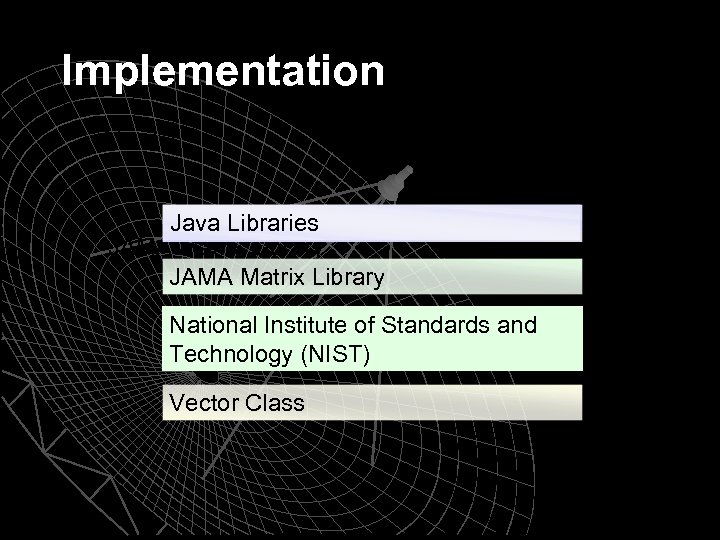 Implementation

Java Libraries

JAMA Matrix Library

National Institute of Standards and Technology (NIST)

Vector Class